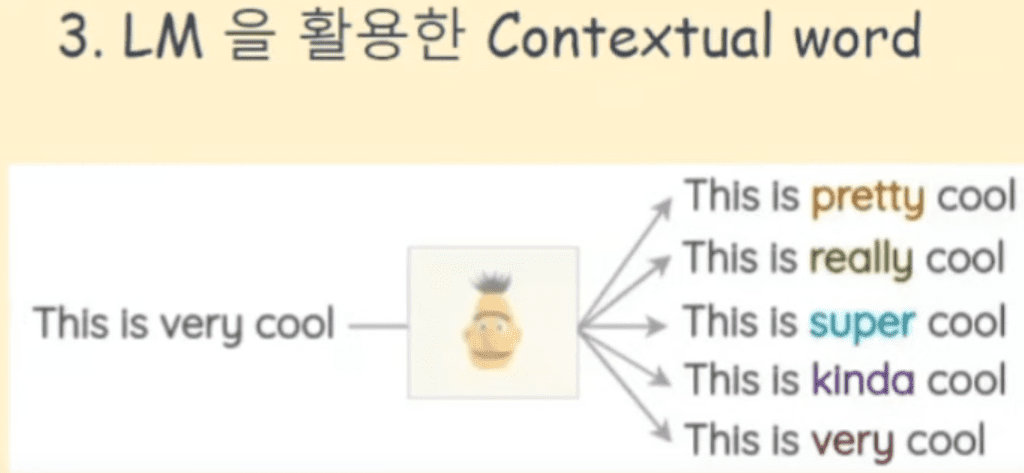 3. LM 을 활용한 Contextual word

This is very cool

This is pretty cool
This is really cool
This is super cool
This is kinda cool
This is very cool